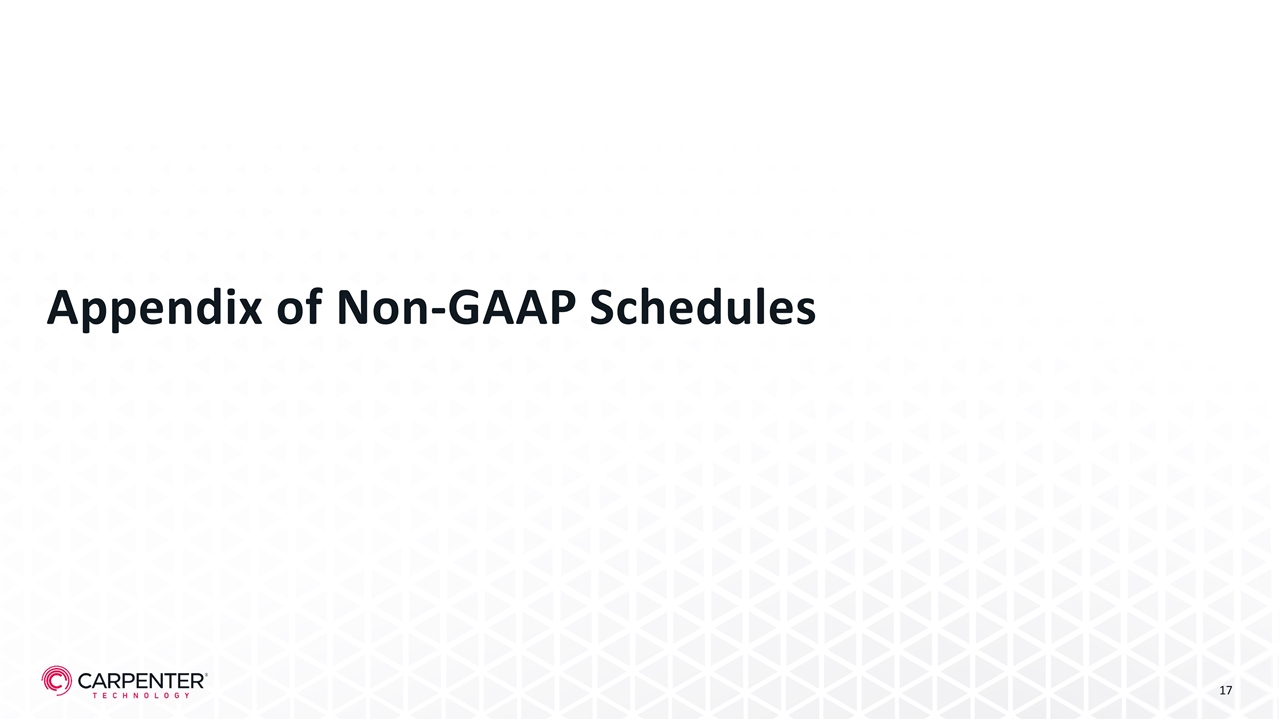 Appendix of Non-GAAP Schedules

CARPENTER®
TECHNOLOGY

17